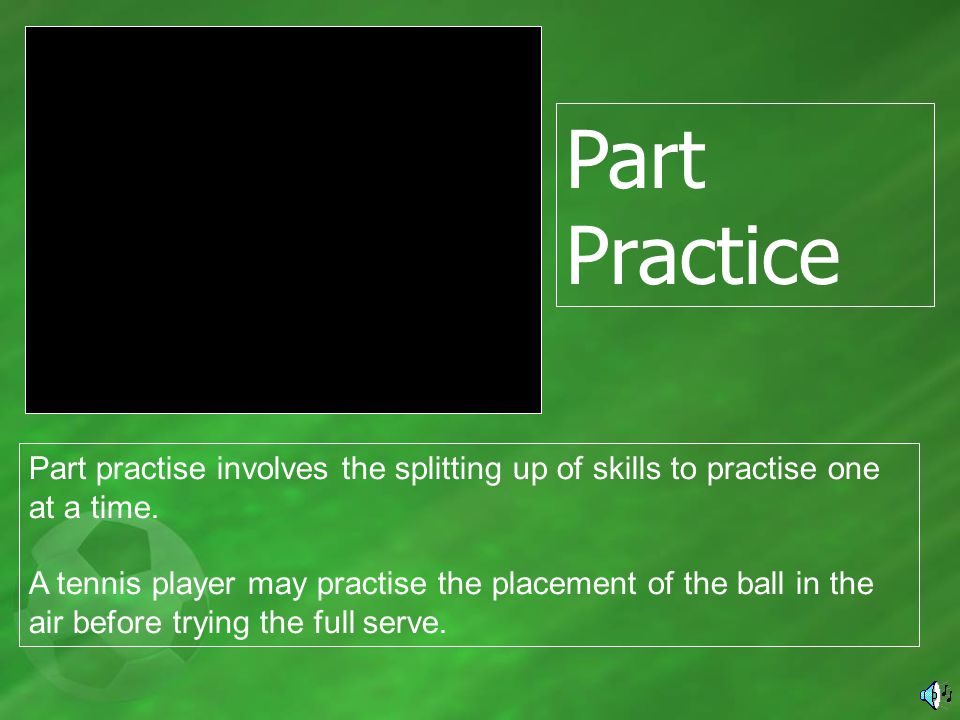 Part Practice

Part practise involves the splitting up of skills to practise one at a time.

A tennis player may practise the placement of the ball in the air before trying the full serve.